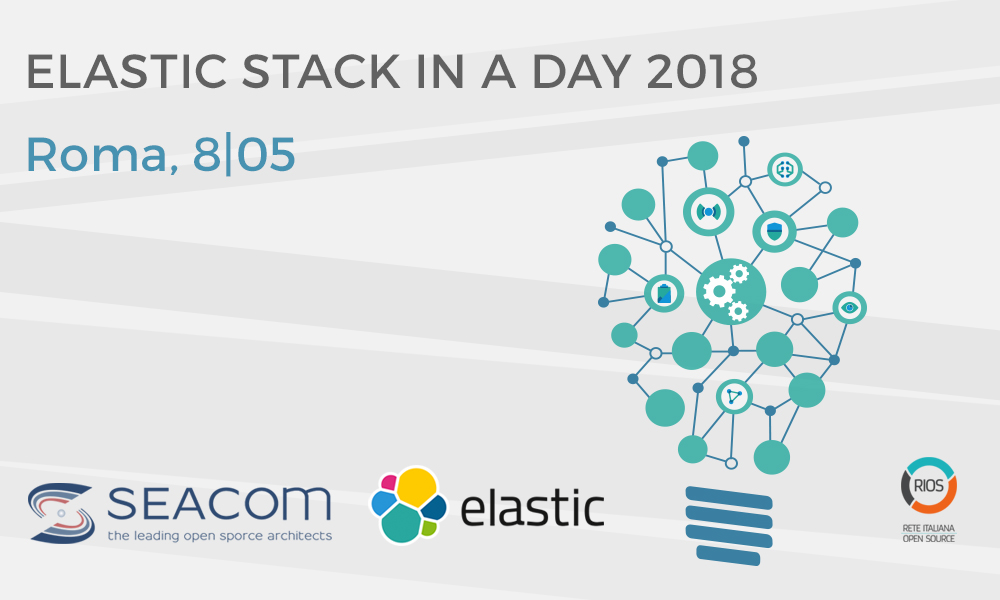 ELASTIC STACK IN A DAY 2018

Roma, 8|05

SEACOM
the leading open sporce architects

elastic

RIOS
RETE ITALIANA OPEN SOURCE